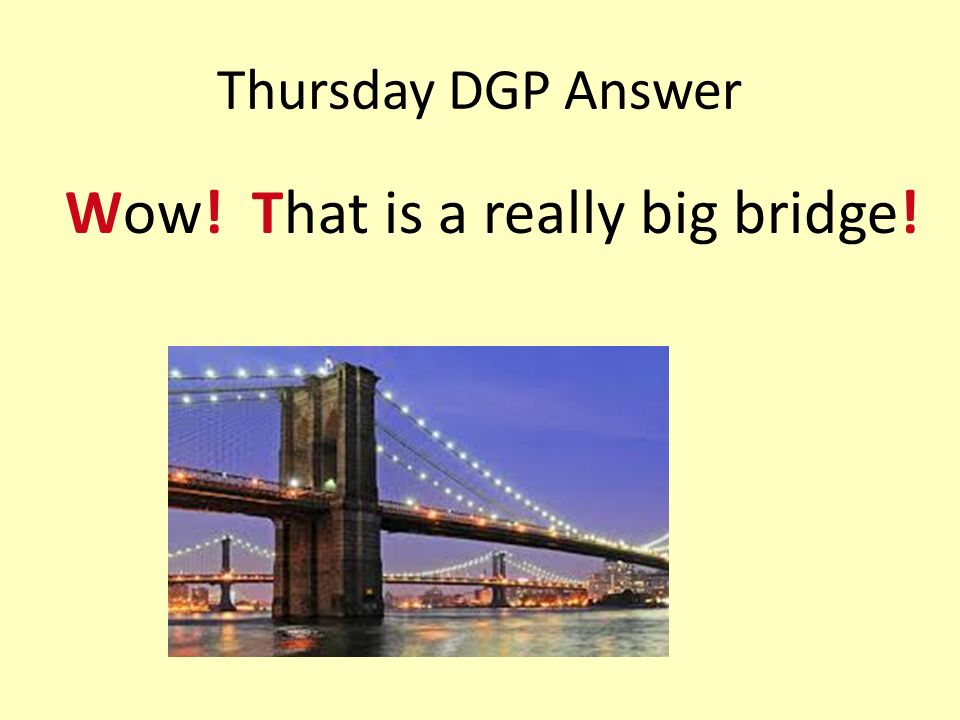 Thursday DGP Answer

Wow! That is a really big bridge!